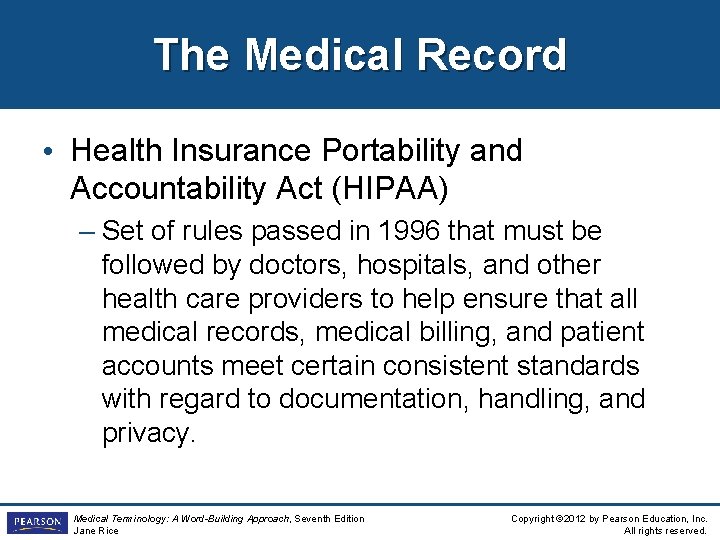 The Medical Record

• Health Insurance Portability and Accountability Act (HIPAA)

– Set of rules passed in 1996 that must be followed by doctors, hospitals, and other health care providers to help ensure that all medical records, medical billing, and patient accounts meet certain consistent standards with regard to documentation, handling, and privacy.

PEARSON

Medical Terminology: A Word-Building Approach, Seventh Edition
Jane Rice

Copyright ©2012 by Pearson Education, Inc.
All rights reserved.